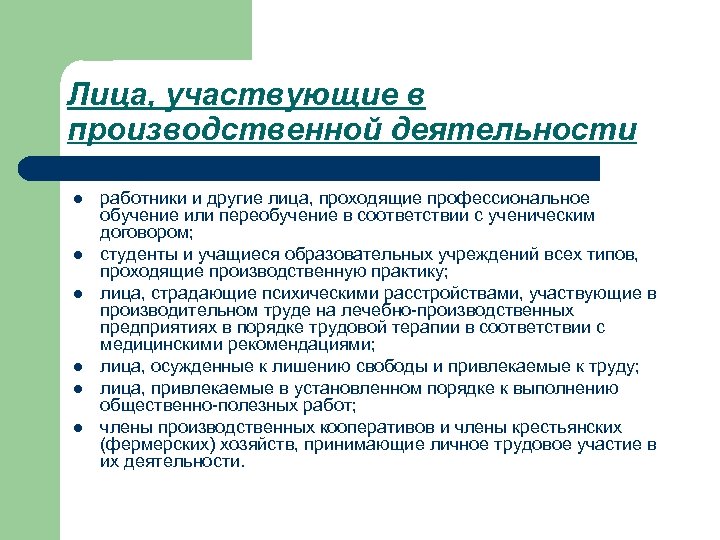 Лица, участвующие в производственной деятельности

- работники и другие лица, проходящие профессиональное обучение или переобучение в соответствии с ученическим договором;
- студенты и учащиеся образовательных учреждений всех типов, проходящие производственную практику;
- лица, страдающие психическими расстройствами, участвующие в производительном труде на лечебно-производственных предприятиях в порядке трудовой терапии в соответствии с медицинскими рекомендациями;
- лица, осужденные к лишению свободы и привлекаемые к труду;
- лица, привлекаемые в установленном порядке к выполнению общественно-полезных работ;
- члены производственных кооперативов и члены крестьянских (фермерских) хозяйств, принимающие личное трудовое участие в их деятельности.